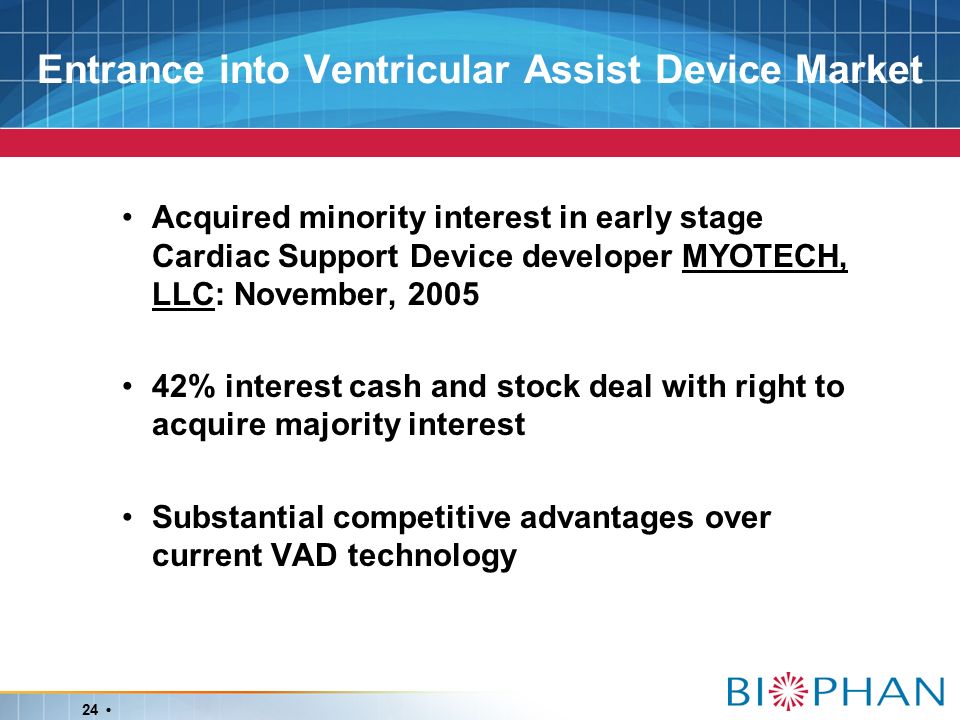 Entrance into Ventricular Assist Device Market

• Acquired minority interest in early stage Cardiac Support Device developer MYOTECH, LLC: November, 2005

• 42% interest cash and stock deal with right to acquire majority interest

• Substantial competitive advantages over current VAD technology

24 •

BIOPHAN